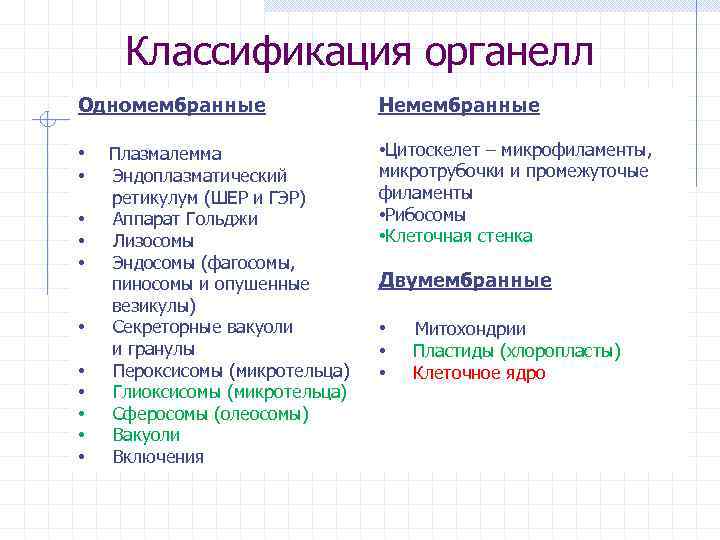 Классификация органелл

Одномембранные

• Плазмалемма
• Эндоплазматический ретикулум (ШЕР и ГЭР)
• Аппарат Гольджи
• Лизосомы
• Эндосомы (фагосомы, пиносомы и опушенные везикулы)
• Секреторные вакуоли и гранулы
• Пероксисомы (микротельца)
• Глиоксисомы (микротельца)
• Сферосомы (олеосомы)
• Вакуоли
• Включения

Немембранные

•Цитоскелет – микрофиламенты, микротрубочки и промежуточные филаменты
•Рибосомы
•Клеточная стенка

Двумембранные

• Митохондрии
• Пластиды (хлоропласты)
• Клеточное ядро